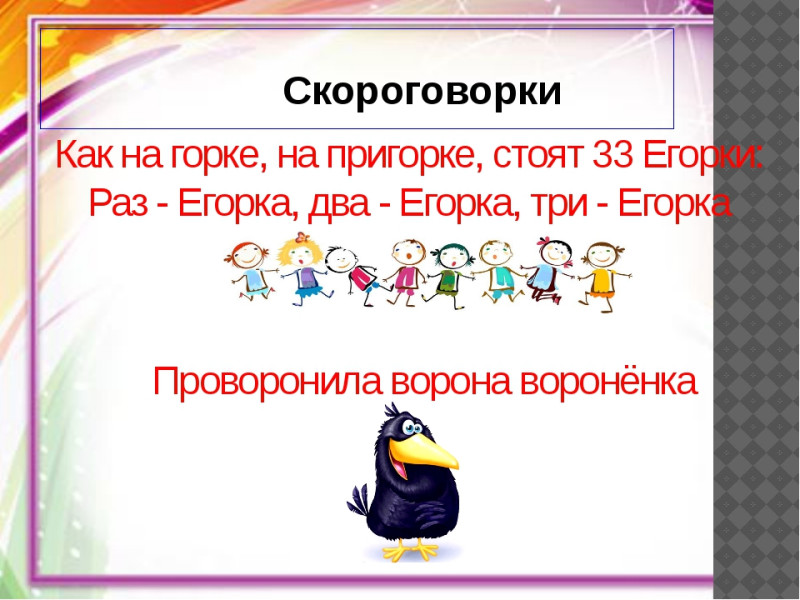 Скороговорки

Как на горке, на пригорке, стоят 33 Егорки:
Раз - Егорка, два - Егорка, три - Егорка

Проворонила ворона воронёнка